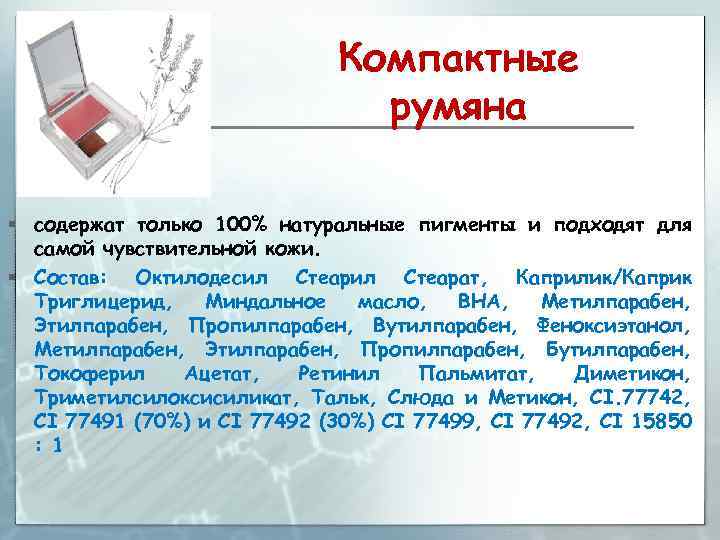 Компактные румяна

содержат только 100% натуральные пигменты и подходят для самой чувствительной кожи.

Состав: Октилодесил Стеарил Стеарат, Каприлик/Каприк Триглицерид, Миндальное масло, ВНА, Метилпарабен, Этилпарабен, Пропилпарабен, Вутилпарабен, Феноксиэтанол, Метилпарабен, Этилпарабен, Пропилпарабен, Бутилпарабен, Токоферил Ацетат, Ретинил Пальмитат, Диметикон, Триметилсилоксисиликат, Тальк, Слюда и Метикон, CI.77742, CI 77491 (70%) и CI 77492 (30%) CI 77499, CI 77492, CI 15850 : 1